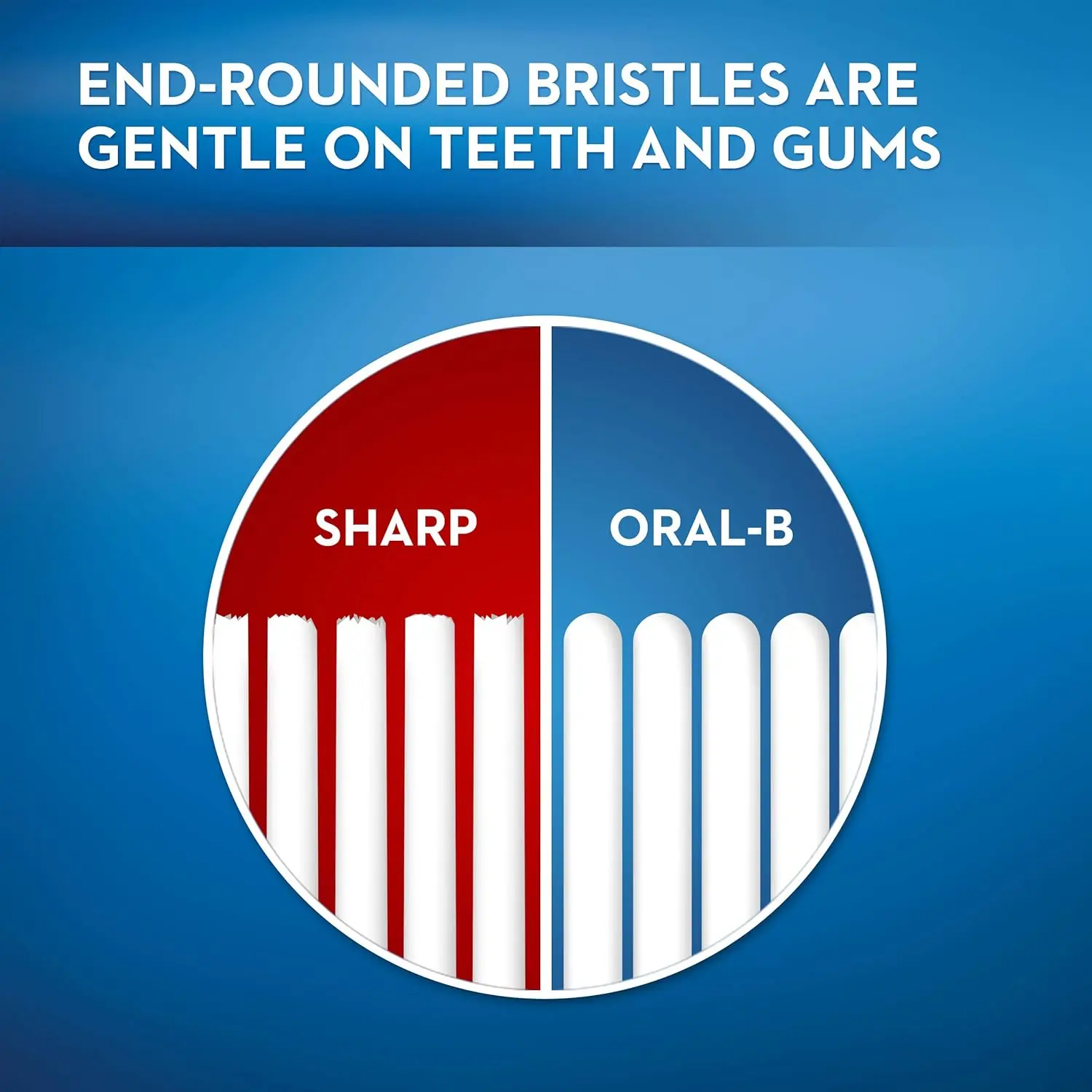 END-ROUNDED BRISTLES ARE GENTLE ON TEETH AND GUMS

SHARP

ORAL-B